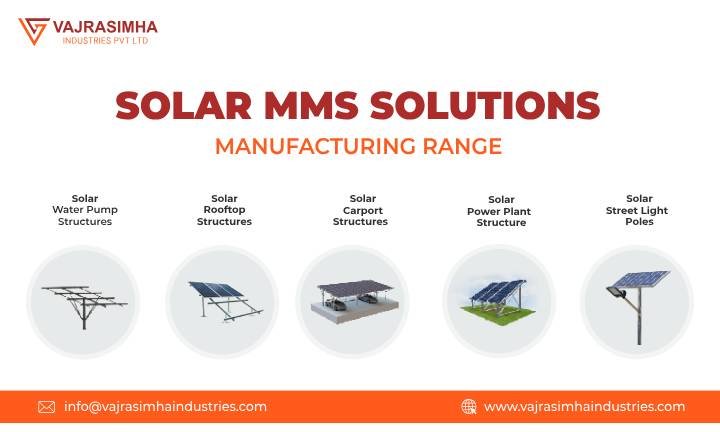 VAJRASIMHA
INDUSTRIES PVT LTD

SOLAR MMS SOLUTIONS
MANUFACTURING RANGE

Solar Water Pump Structures

Solar Rooftop Structures

Solar Carport Structures

Solar Power Plant Structure

Solar Street Light Poles

info@vajrasimhaindustries.com

www.vajrasimhaindustries.com